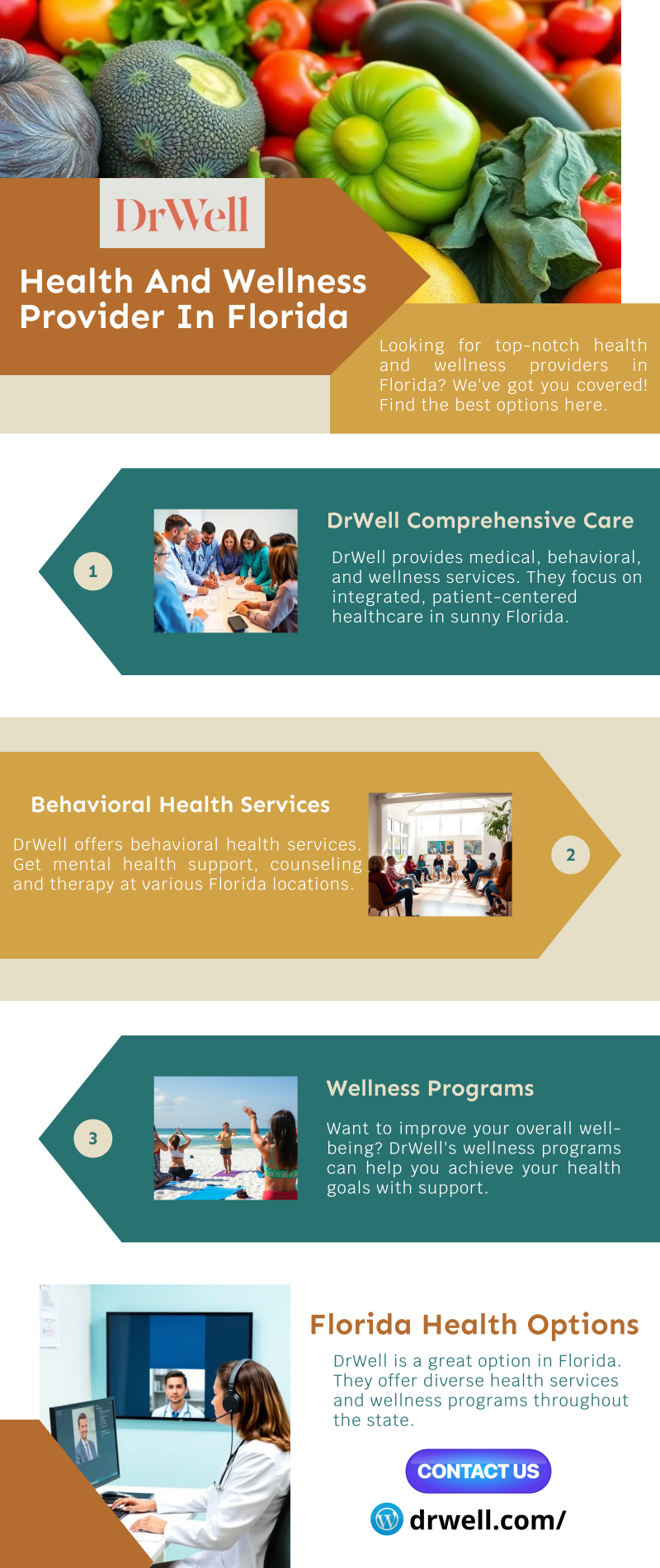 DrWell

Health And Wellness Provider In Florida

Looking for top-notch health and wellness providers in Florida? We've got you covered! Find the best options here.

1

DrWell Comprehensive Care

DrWell provides medical, behavioral, and wellness services. They focus on integrated, patient-centered healthcare in sunny Florida.

Behavioral Health Services

DrWell offers behavioral health services. Get mental health support, counseling and therapy at various Florida locations.

2

3

Wellness Programs

Want to improve your overall well-being? DrWell's wellness programs can help you achieve your health goals with support.

Florida Health Options

DrWell is a great option in Florida. They offer diverse health services and wellness programs throughout the state.

CONTACT US

drwell.com/